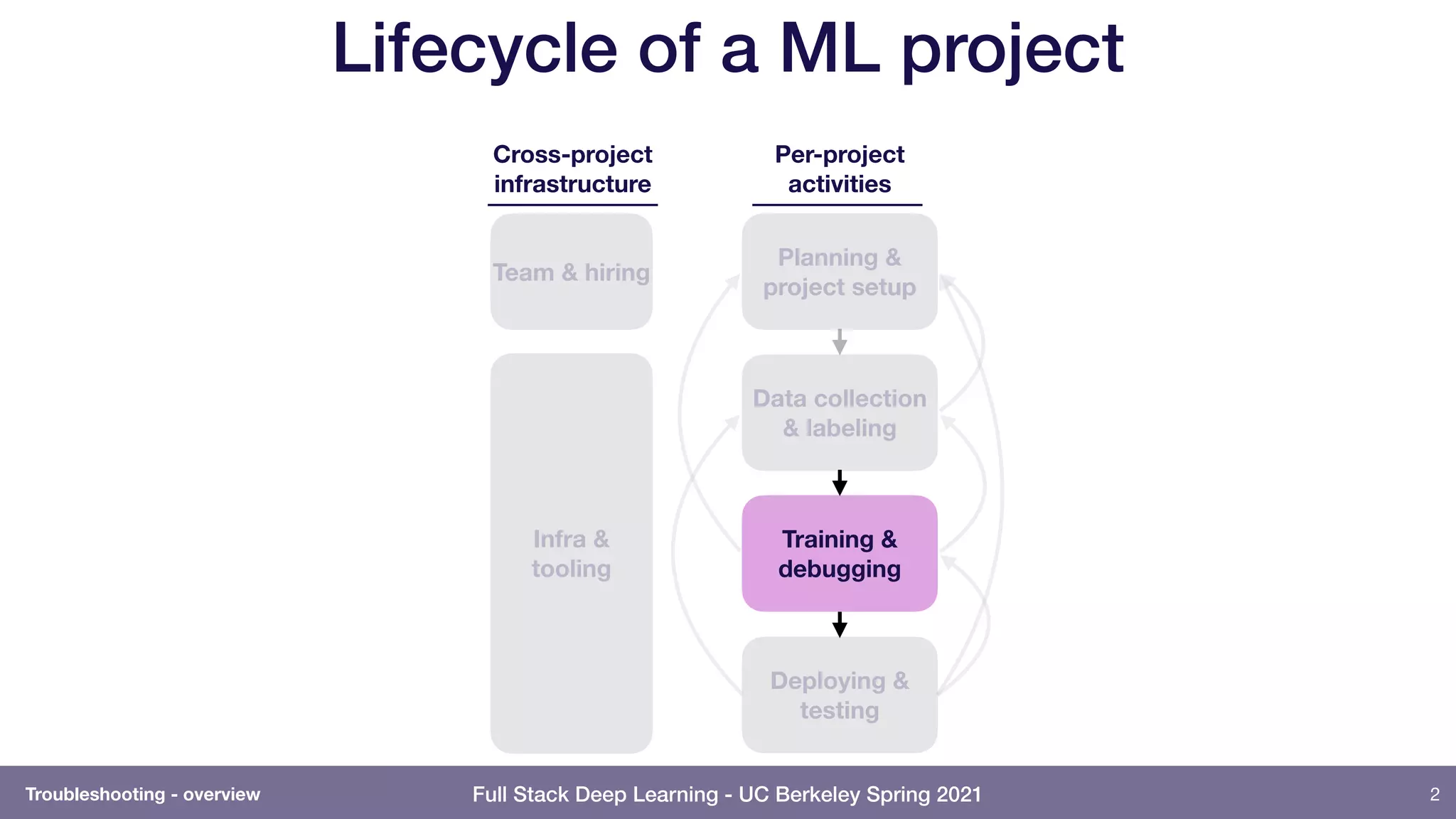 Lifecycle of a ML project

Cross-project infrastructure

Team & hiring

Infra & tooling

Per-project activities

Planning & project setup

Data collection & labeling

Training & debugging

Deploying & testing

Troubleshooting - overview

Full Stack Deep Learning - UC Berkeley Spring 2021

2